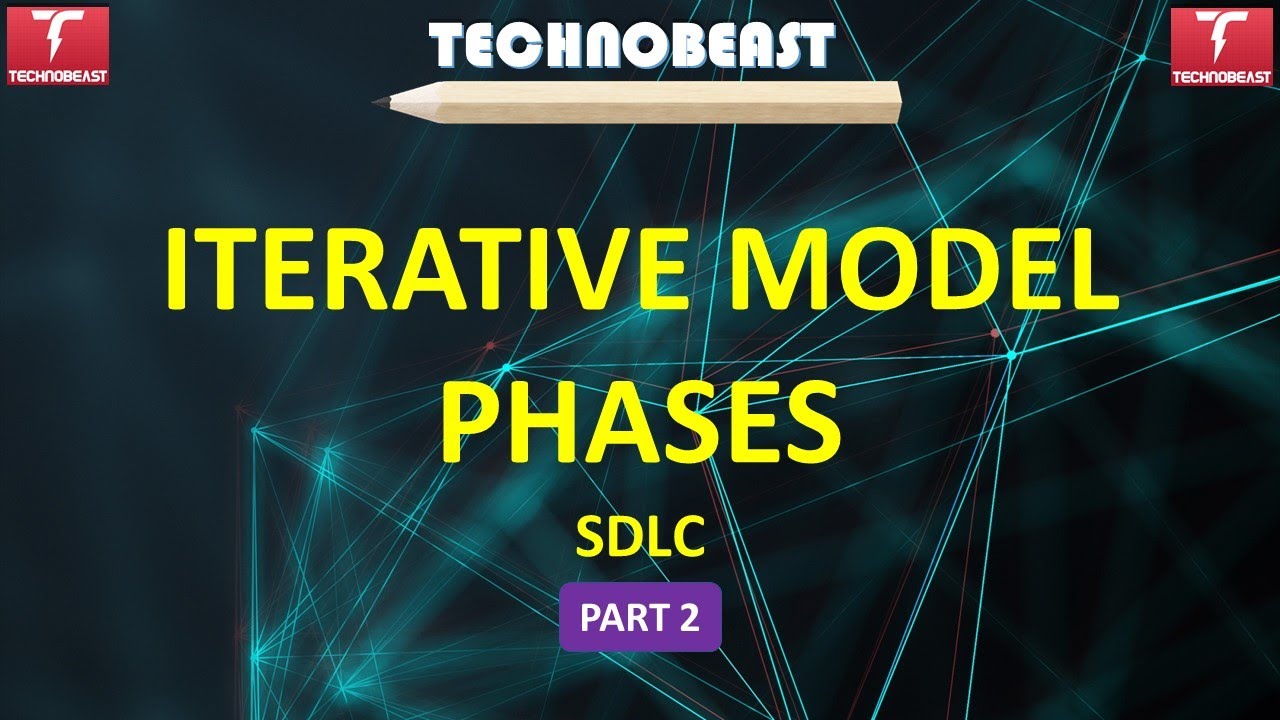 TECHNOBEAST

TECHNOBEAST

TECHNOBEAST

ITERATIVE MODEL PHASES

SDLC

PART 2